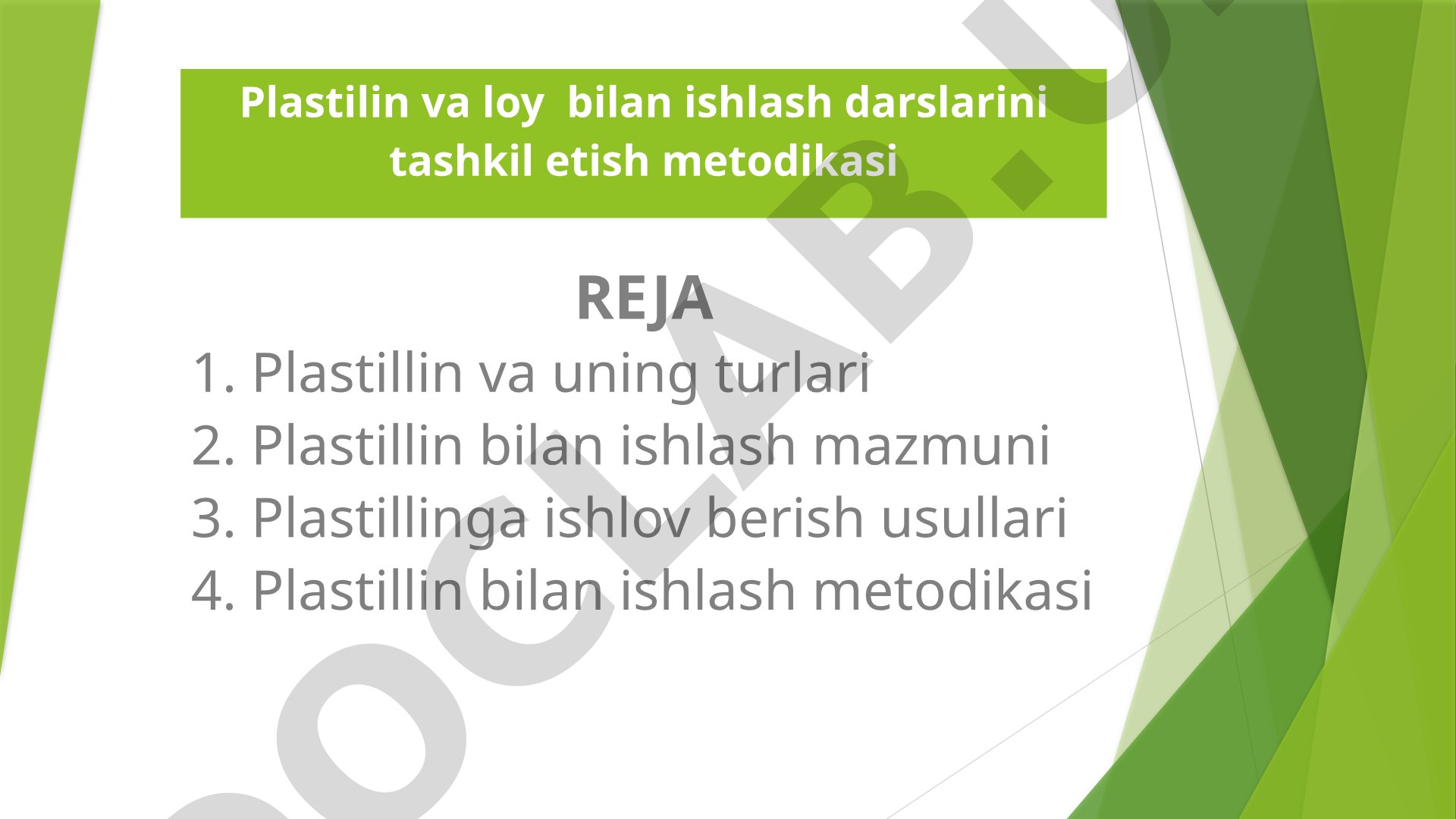 Plastilin va loy  bilan ishlash darslarini tashkil etish metodikasi

REJA

1. Plastillin va uning turlari
2. Plastillin bilan ishlash mazmuni
3. Plastillinga ishlov berish usullari
4. Plastillin bilan ishlash metodikasi

DOCLAB.U